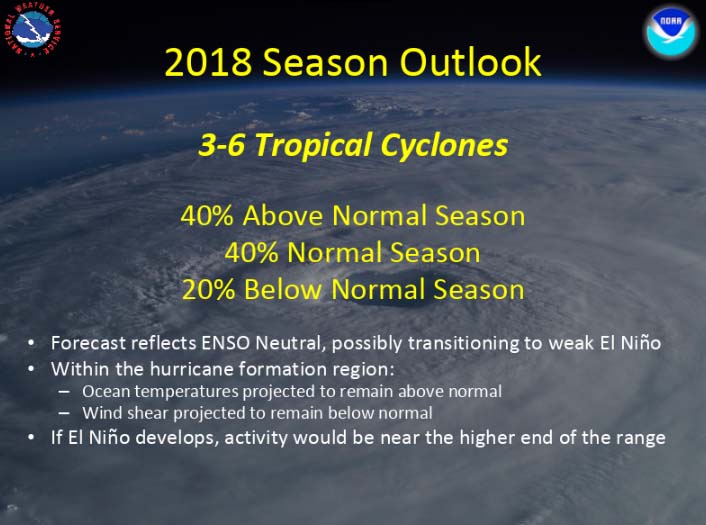 NATIONAL WEATHER SERVICE

NOAA

2018 Season Outlook

3-6 Tropical Cyclones

40% Above Normal Season
40% Normal Season
20% Below Normal Season

• Forecast reflects ENSO Neutral, possibly transitioning to weak El Niño
• Within the hurricane formation region:
– Ocean temperatures projected to remain above normal
– Wind shear projected to remain below normal
• If El Niño develops, activity would be near the higher end of the range